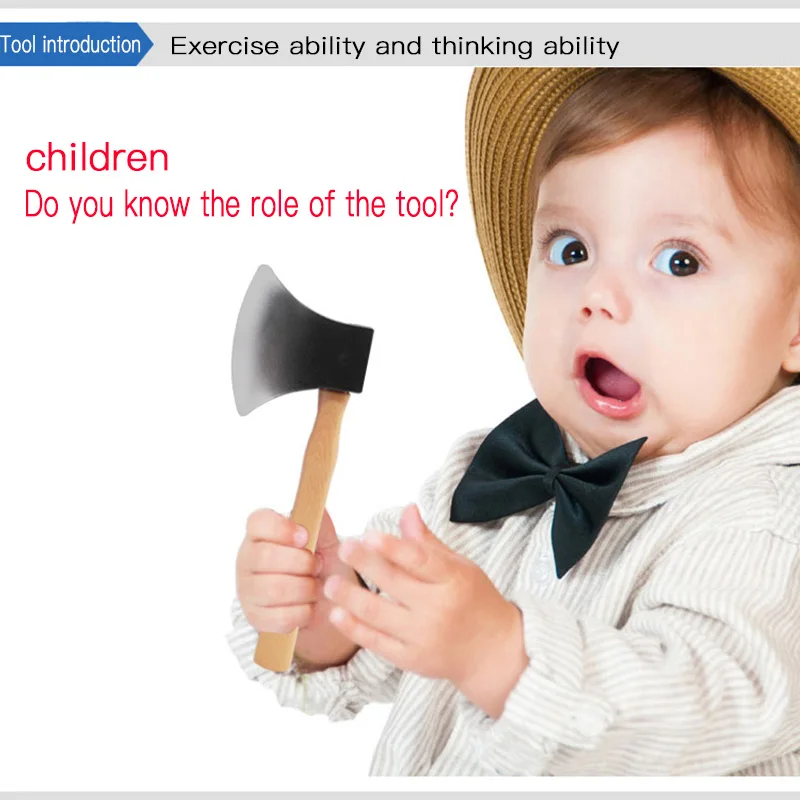 Tool introduction Exercise ability and thinking ability

children
Do you know the role of the tool?